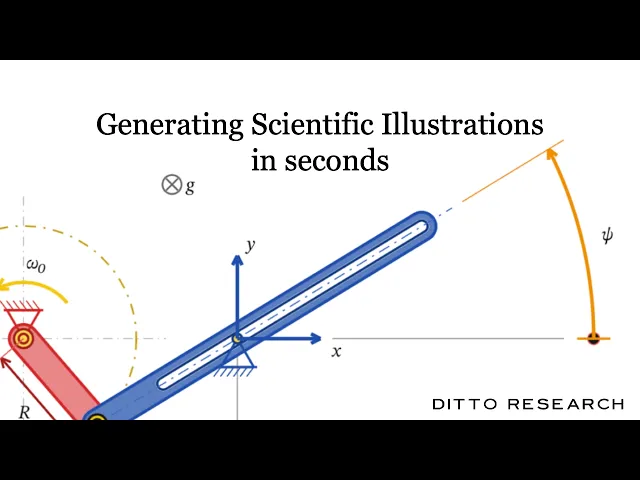 Generating Scientific Illustrations in seconds

$\otimes g$

$\omega_0$

$y$

$\psi$

$x$

$R$

DITTO RESEARCH